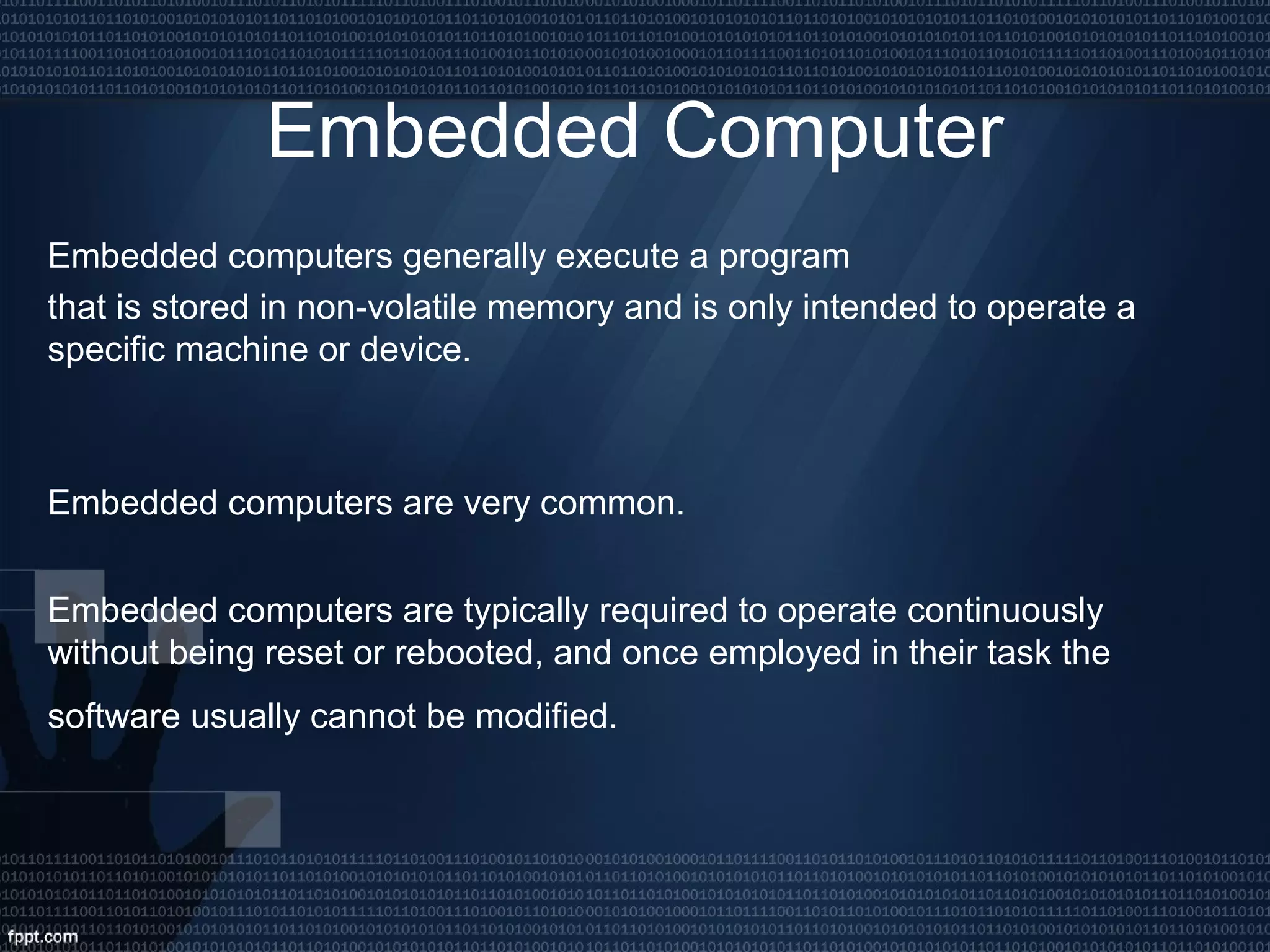 Embedded Computer

Embedded computers generally execute a program
that is stored in non-volatile memory and is only intended to operate a specific machine or device.

Embedded computers are very common.

Embedded computers are typically required to operate continuously without being reset or rebooted, and once employed in their task the
software usually cannot be modified.

fppt.com